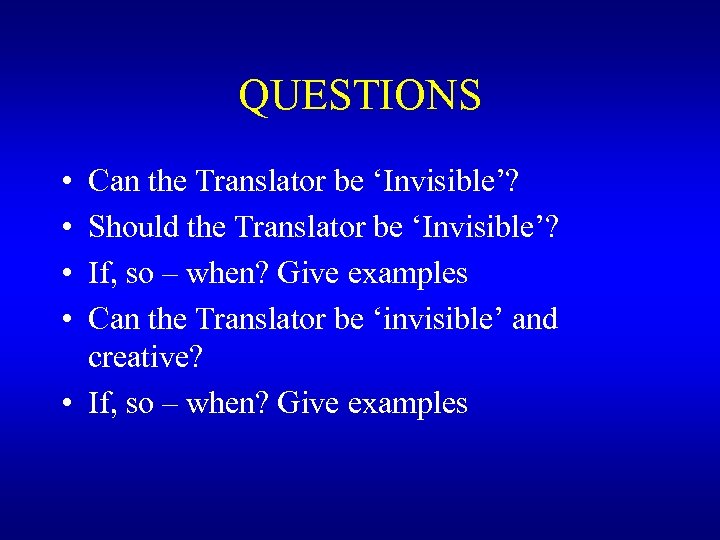 QUESTIONS

• Can the Translator be ‘Invisible’?
• Should the Translator be ‘Invisible’?
• If, so – when? Give examples
• Can the Translator be ‘invisible’ and creative?
• If, so – when? Give examples